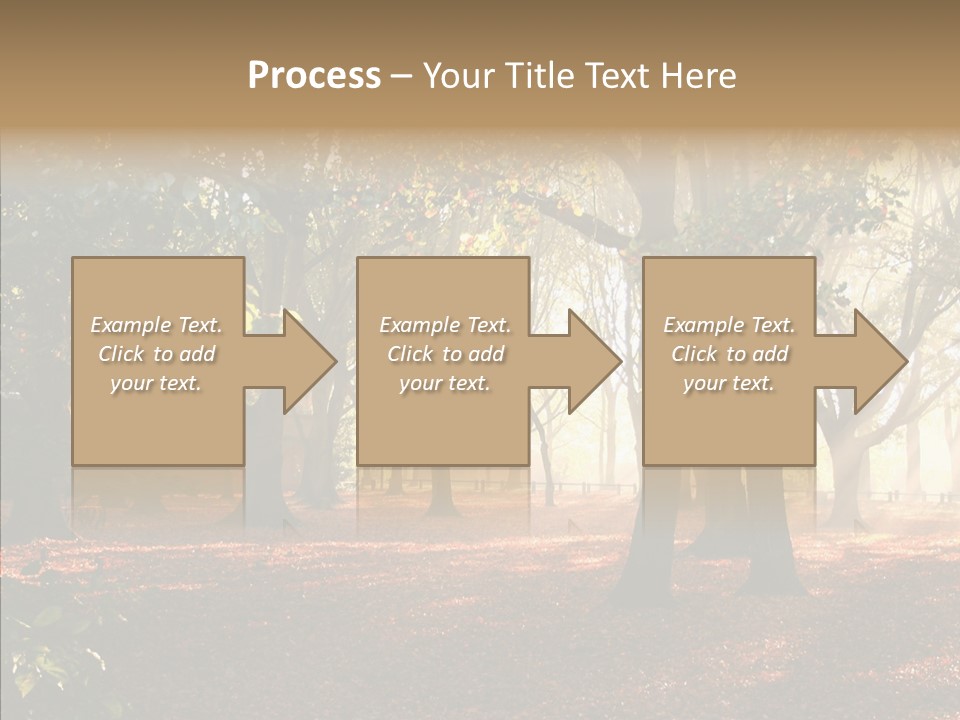 Process – Your Title Text Here

Example Text. Click to add your text.

Example Text. Click to add your text.

Example Text. Click to add your text.